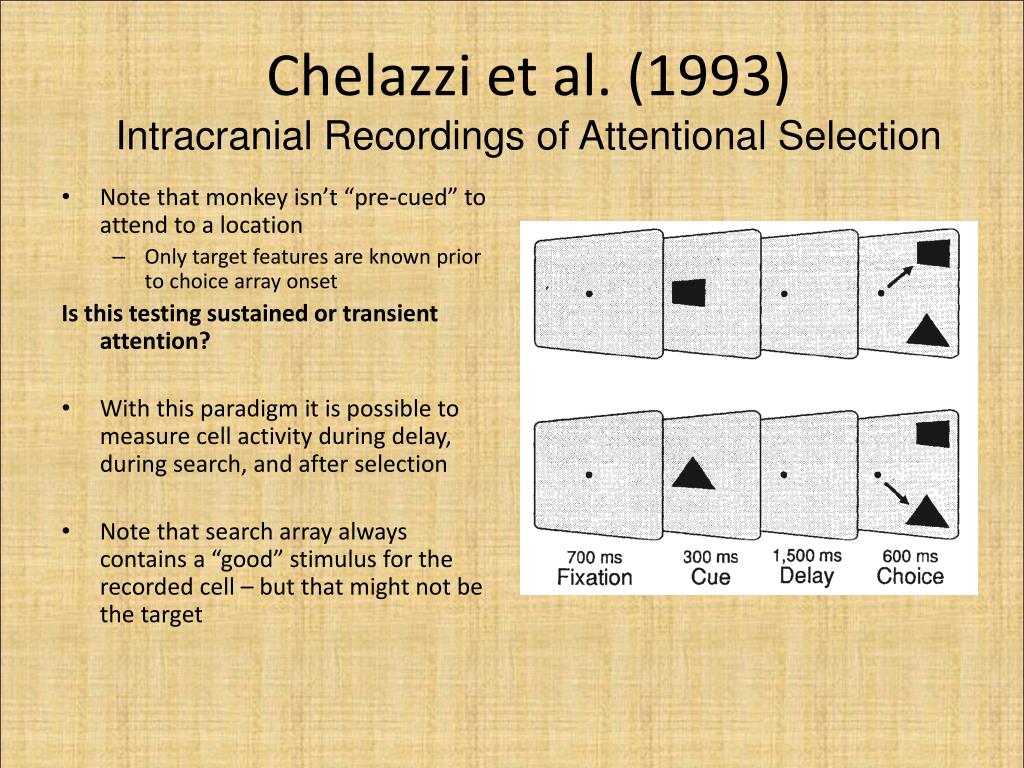 Chelazzi et al. (1993)
Intracranial Recordings of Attentional Selection

• Note that monkey isn't "pre-cued" to attend to a location
  – Only target features are known prior to choice array onset

Is this testing sustained or transient attention?

• With this paradigm it is possible to measure cell activity during delay, during search, and after selection

• Note that search array always contains a "good" stimulus for the recorded cell – but that might not be the target

700 ms
Fixation
300 ms
Cue
1,500 ms
Delay
600 ms
Choice